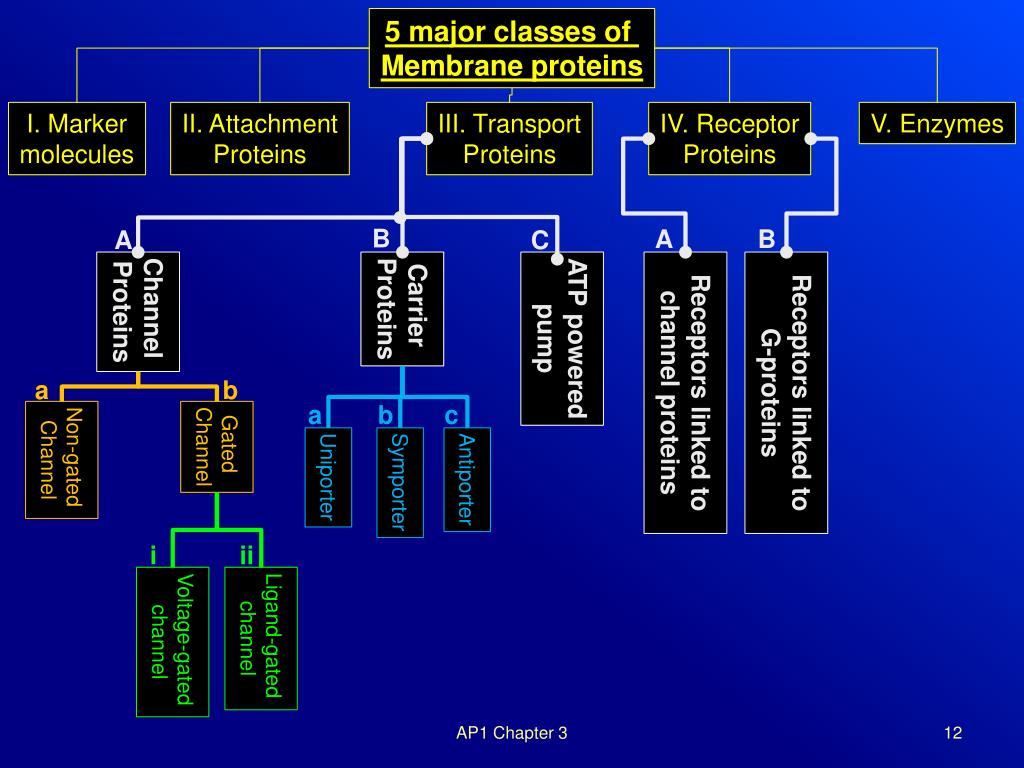 5 major classes of Membrane proteins

I. Marker molecules

II. Attachment Proteins

III. Transport Proteins

IV. Receptor Proteins

V. Enzymes

A
Channel Proteins

B
Carrier Proteins

C
ATP powered pump

A
Receptors linked to channel proteins

B
Receptors linked to G-proteins

a
Non-gated Channel

b
Gated Channel

a
Uniporter

b
Symporter

c
Antiporter

i
Voltage-gated channel

ii
Ligand-gated channel

AP1 Chapter 3

12